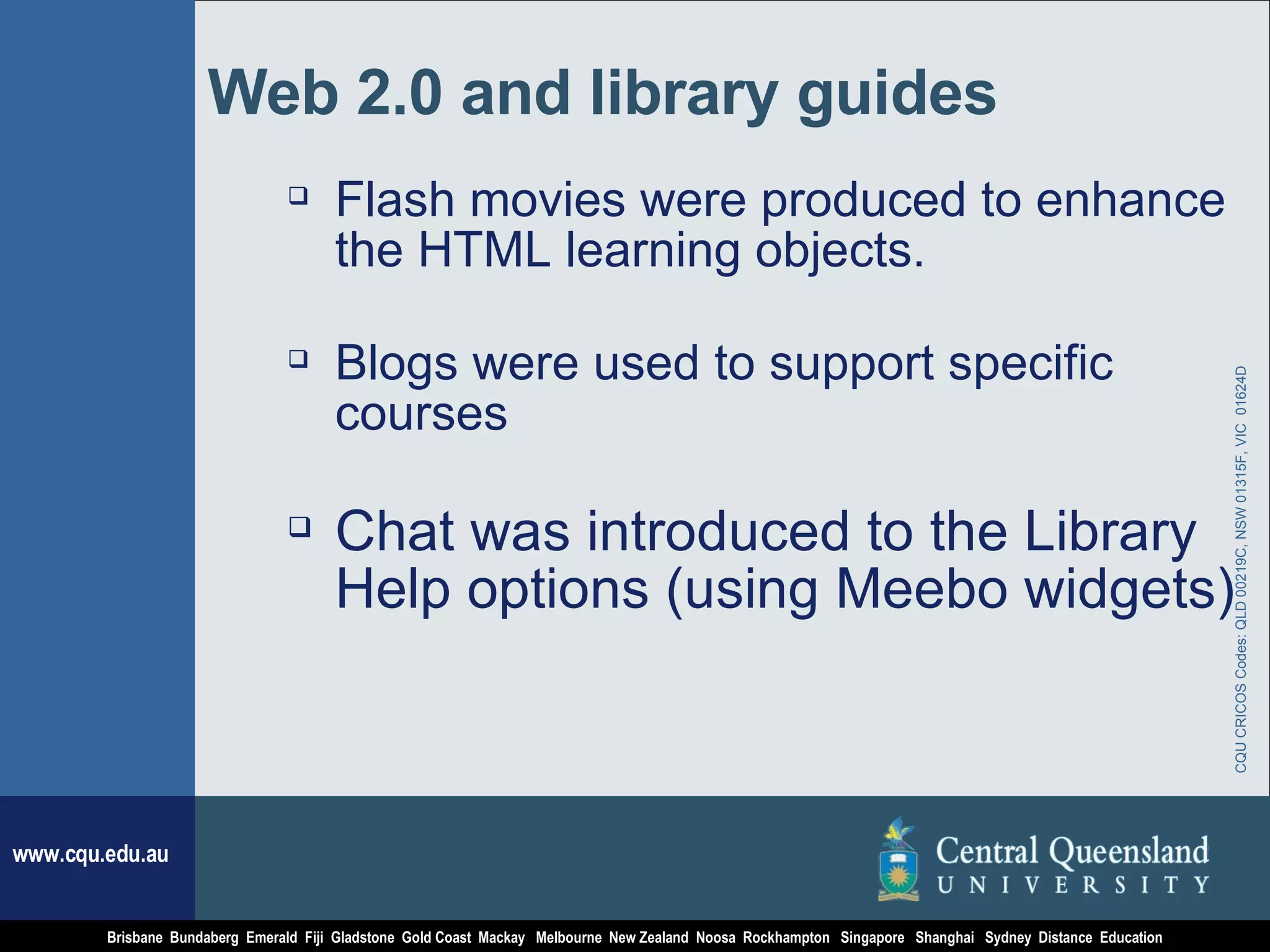 Web 2.0 and library guides

❑ Flash movies were produced to enhance the HTML learning objects.

❑ Blogs were used to support specific courses

❑ Chat was introduced to the Library Help options (using Meebo widgets)

CQU CRICOS Codes: QLD 00219C, NSW 01315F, VIC 01624D

www.cqu.edu.au

Central Queensland UNIVERSITY

Brisbane Bundaberg Emerald Fiji Gladstone Gold Coast Mackay Melbourne New Zealand Noosa Rockhampton Singapore Shanghai Sydney Distance Education